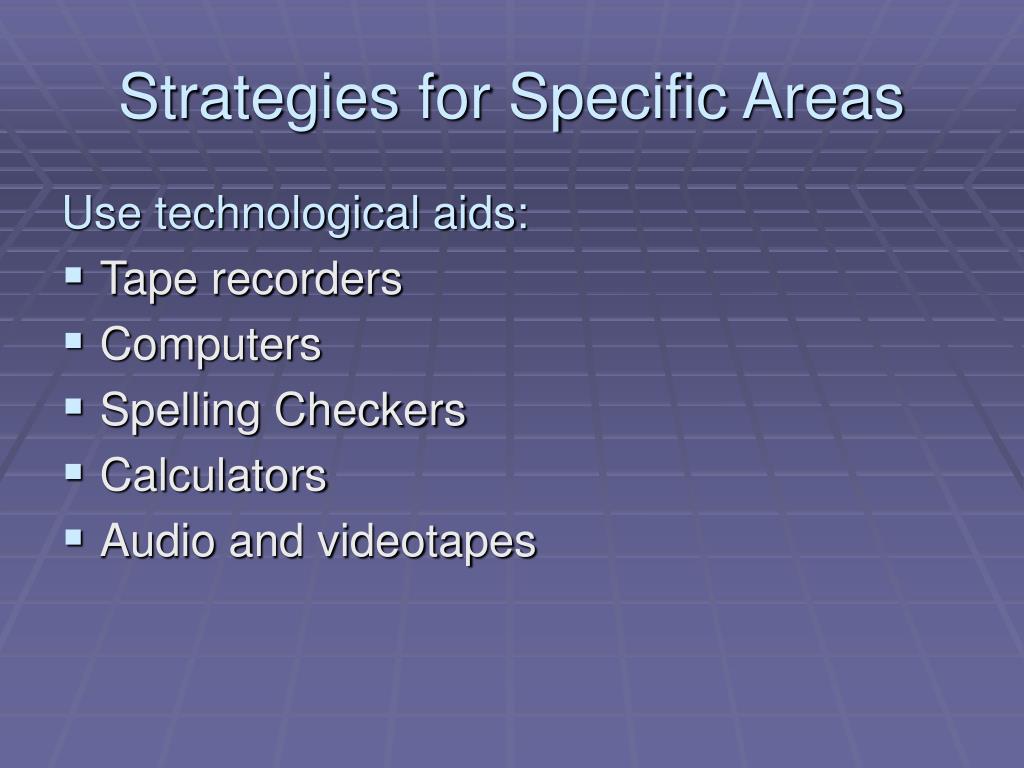 Strategies for Specific Areas

Use technological aids:
- Tape recorders
- Computers
- Spelling Checkers
- Calculators
- Audio and videotapes